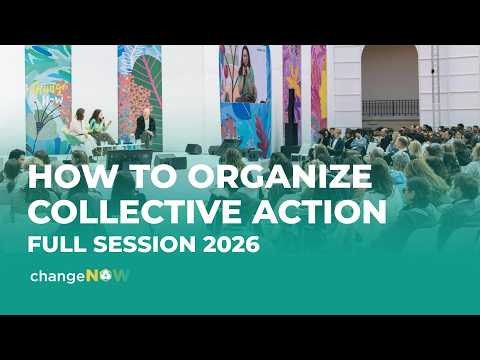 HOW TO ORGANIZE COLLECTIVE ACTION
FULL SESSION 2026

changeNOW